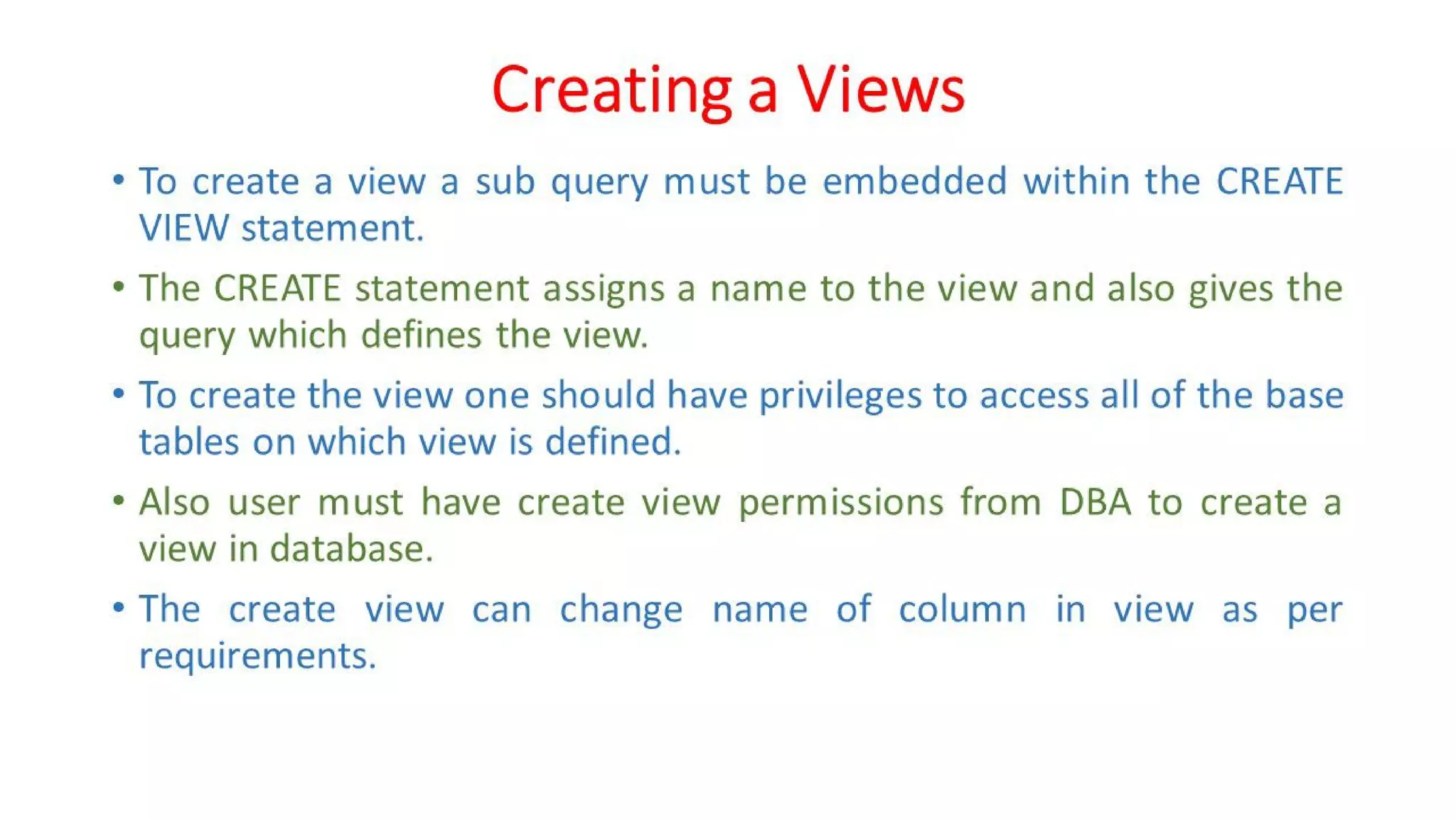 Creating a Views

• To create a view a sub query must be embedded within the CREATE VIEW statement.

• The CREATE statement assigns a name to the view and also gives the query which defines the view.

• To create the view one should have privileges to access all of the base tables on which view is defined.

• Also user must have create view permissions from DBA to create a view in database.

• The create view can change name of column in view as per requirements.